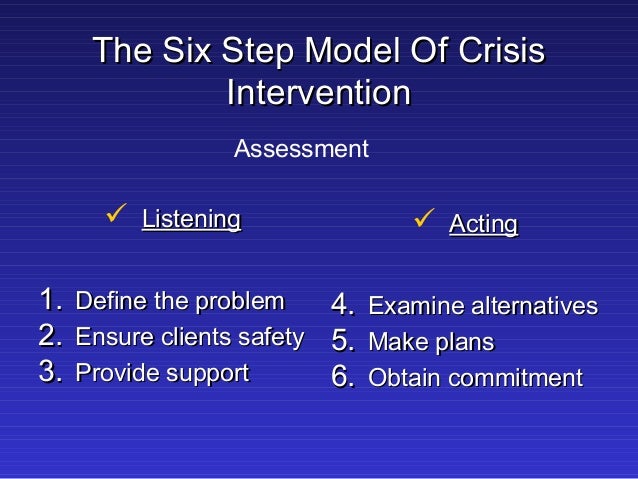 The Six Step Model Of Crisis Intervention

Assessment

✓ Listening

1. Define the problem
2. Ensure clients safety
3. Provide support

✓ Acting

4. Examine alternatives
5. Make plans
6. Obtain commitment